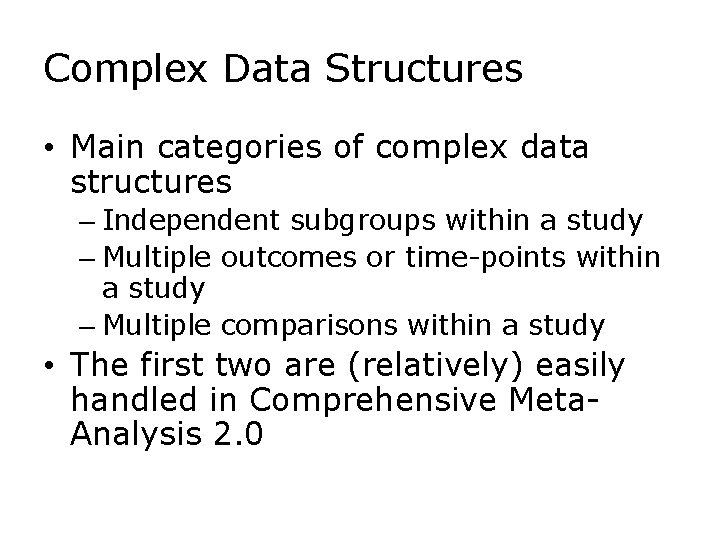 Complex Data Structures

• Main categories of complex data structures
– Independent subgroups within a study
– Multiple outcomes or time-points within a study
– Multiple comparisons within a study
• The first two are (relatively) easily handled in Comprehensive Meta-Analysis 2.0